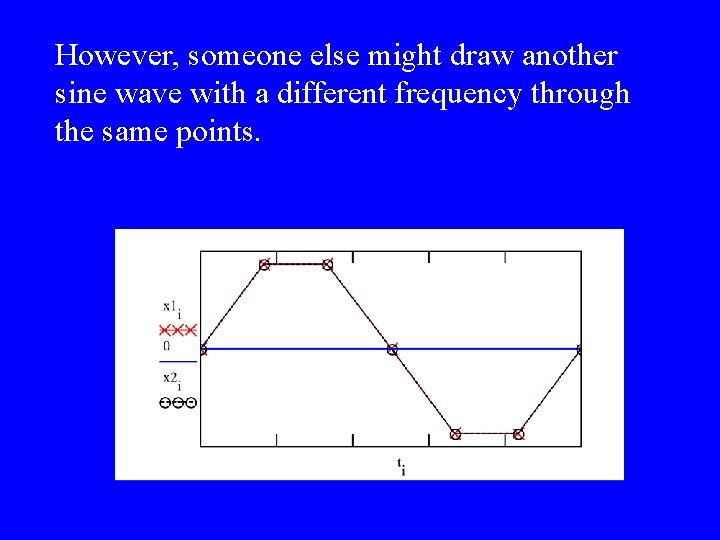 However, someone else might draw another sine wave with a different frequency through the same points.

$x1_i$

0

$x2_i$

$t_i$